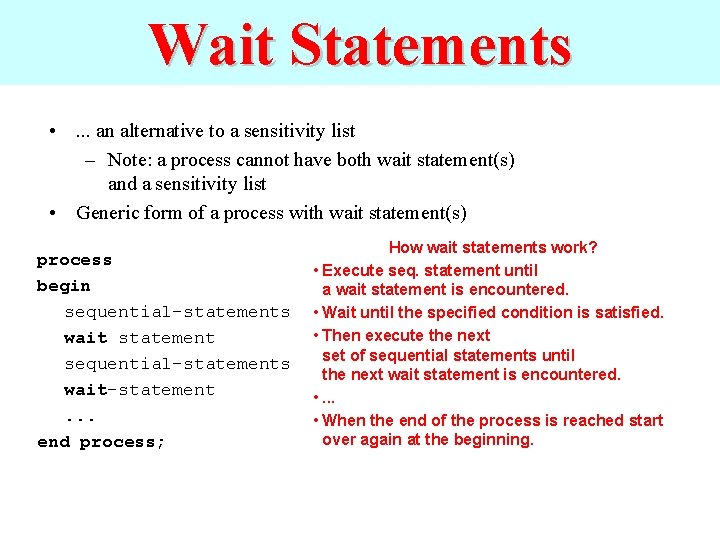 Wait Statements

• ... an alternative to a sensitivity list
  – Note: a process cannot have both wait statement(s) and a sensitivity list
• Generic form of a process with wait statement(s)

process
begin
   sequential-statements
   wait statement
   sequential-statements
   wait-statement
   ...
end process;

How wait statements work?
• Execute seq. statement until a wait statement is encountered.
• Wait until the specified condition is satisfied.
• Then execute the next set of sequential statements until the next wait statement is encountered.
• ...
• When the end of the process is reached start over again at the beginning.